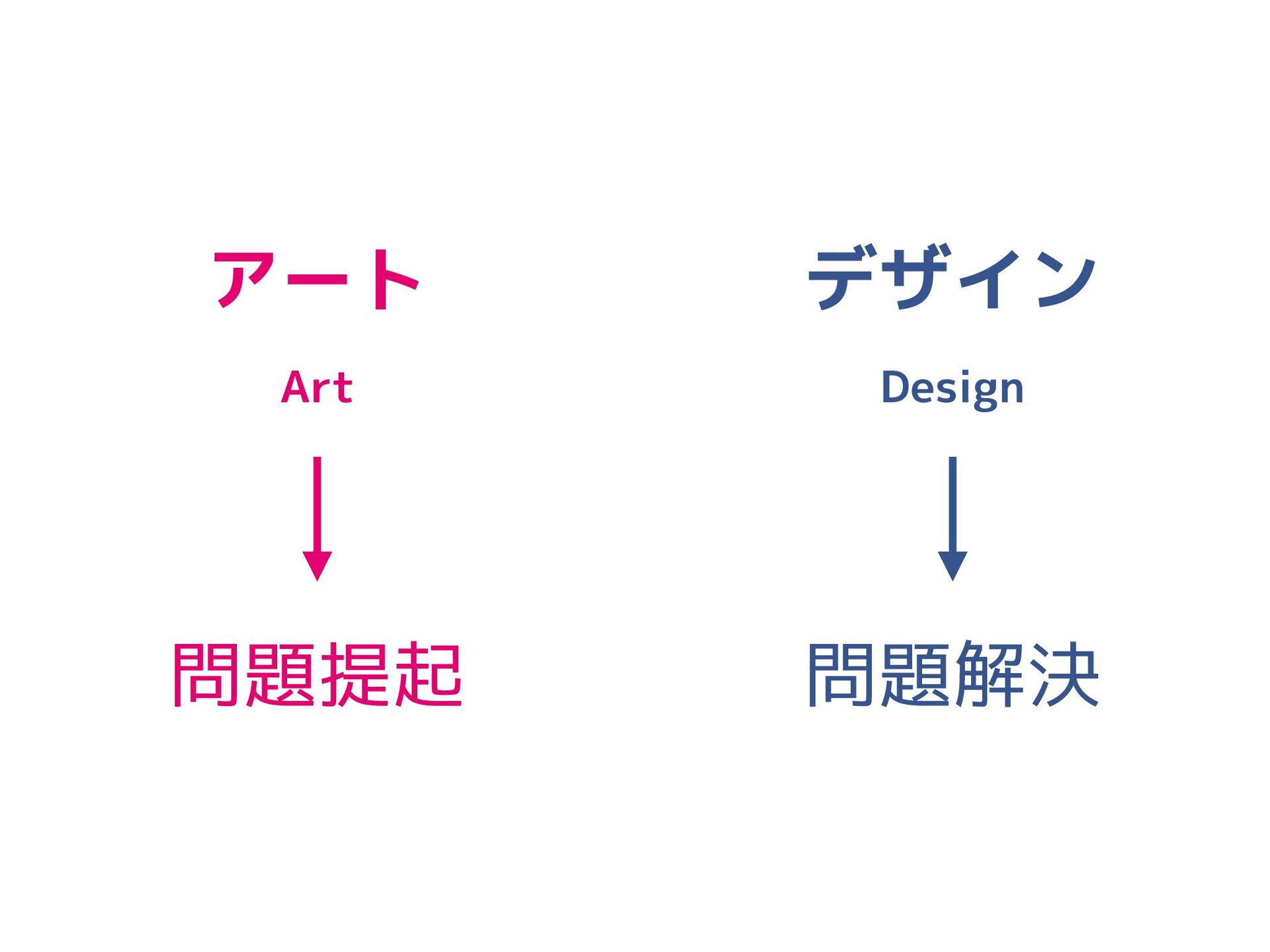 アート

Art

問題提起

デザイン

Design

問題解決